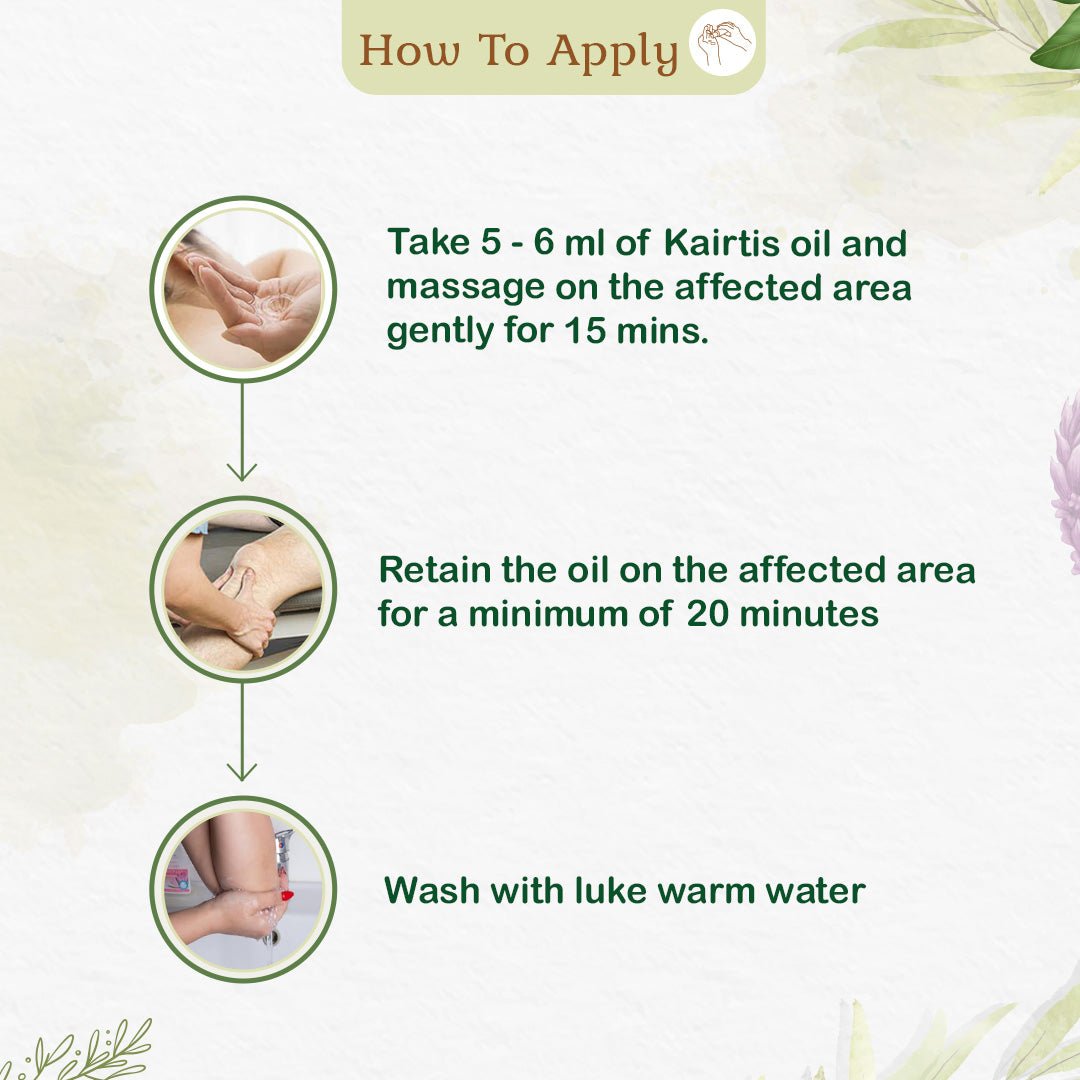 How To Apply

Take 5 - 6 ml of Kairtis oil and massage on the affected area gently for 15 mins.

Retain the oil on the affected area for a minimum of 20 minutes

Wash with luke warm water